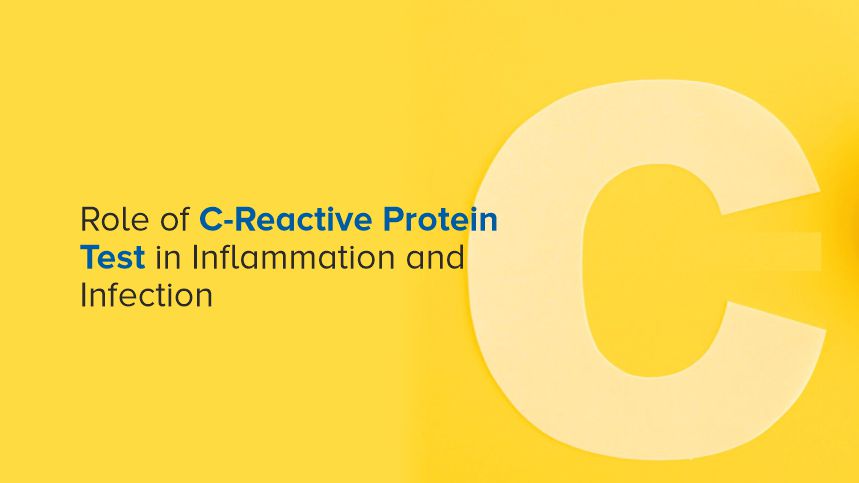 Role of C-Reactive Protein Test in Inflammation and Infection

C